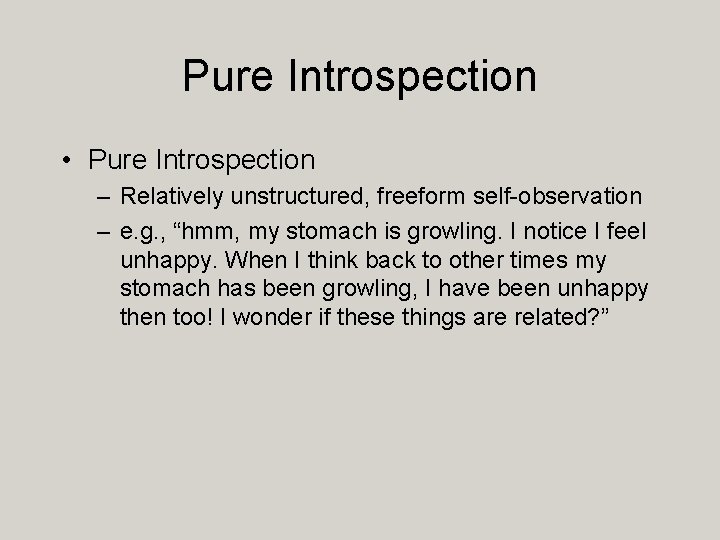 Pure Introspection

• Pure Introspection
  – Relatively unstructured, freeform self-observation
  – e.g., “hmm, my stomach is growling. I notice I feel unhappy. When I think back to other times my stomach has been growling, I have been unhappy then too! I wonder if these things are related?”